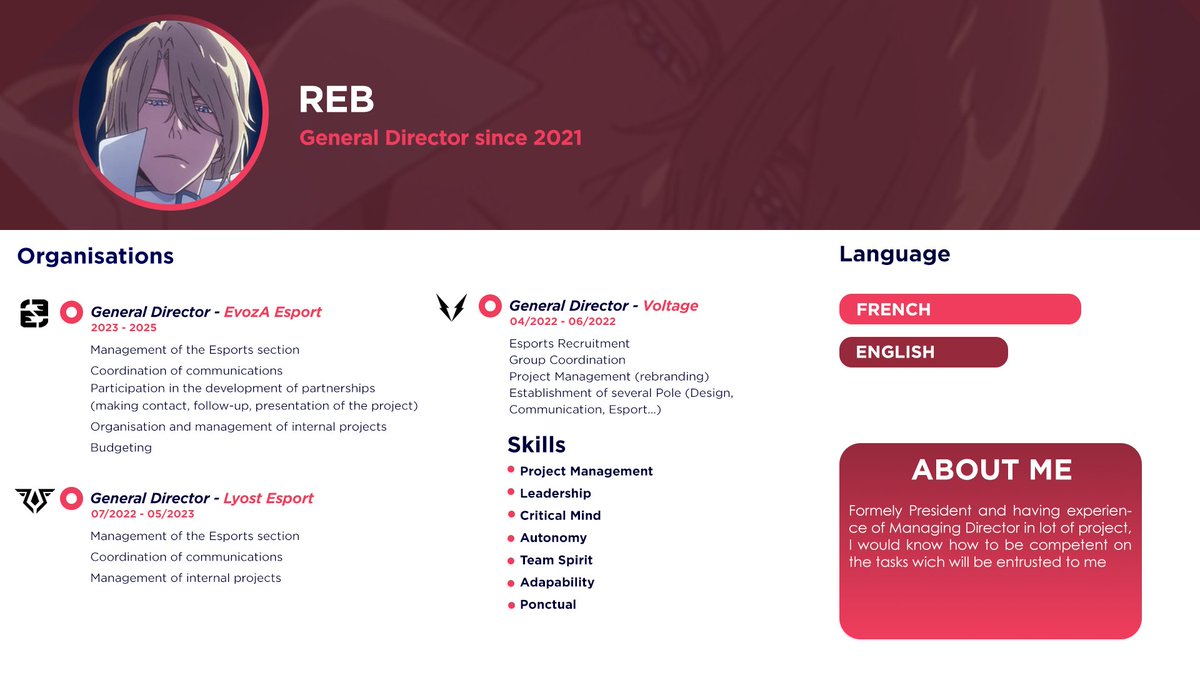 REB
General Director since 2021

Organisations

General Director - EvozA Esport
2023 - 2025
Management of the Esports section
Coordination of communications
Participation in the development of partnerships (making contact, follow-up, presentation of the project)
Organisation and management of internal projects
Budgeting

General Director - Lyost Esport
07/2022 - 05/2023
Management of the Esports section
Coordination of communications
Management of internal projects

General Director - Voltage
04/2022 - 06/2022
Esports Recruitment
Group Coordination
Project Management (rebranding)
Establishment of several Pole (Design, Communication, Esport...)

Skills
Project Management
Leadership
Critical Mind
Autonomy
Team Spirit
Adapability
Ponctual

Language
FRENCH
ENGLISH

ABOUT ME
Formely President and having experience of Managing Director in lot of project, I would know how to be competent on the tasks wich will be entrusted to me